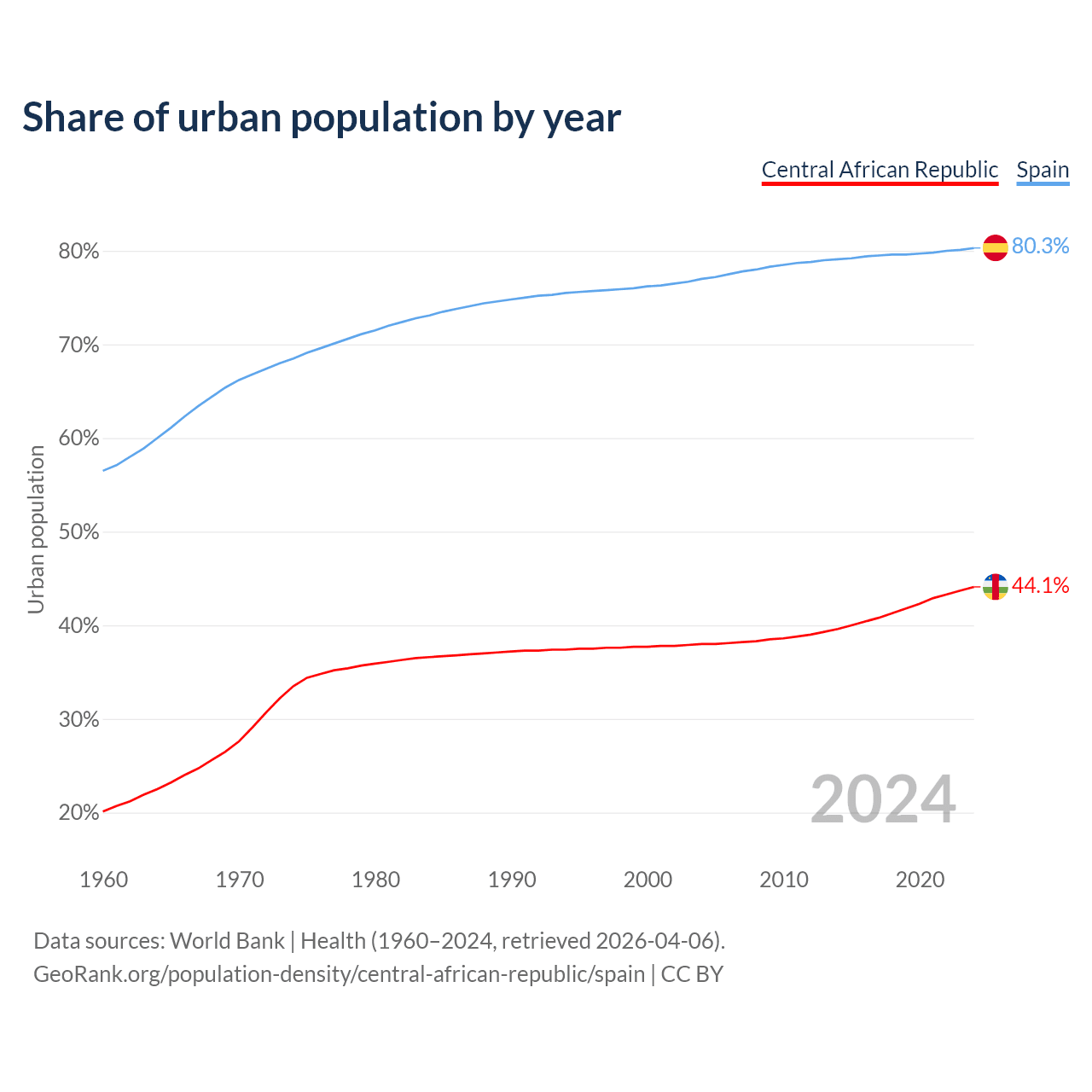 Share of urban population by year

Central African Republic Spain

80%
70%
60%
50%
40%
30%
20%

Urban population

80.3%
44.1%

2024

1960 1970 1980 1990 2000 2010 2020

Data sources: World Bank | Health (1960–2024, retrieved 2026-04-06).
GeoRank.org/population-density/central-african-republic/spain | CC BY